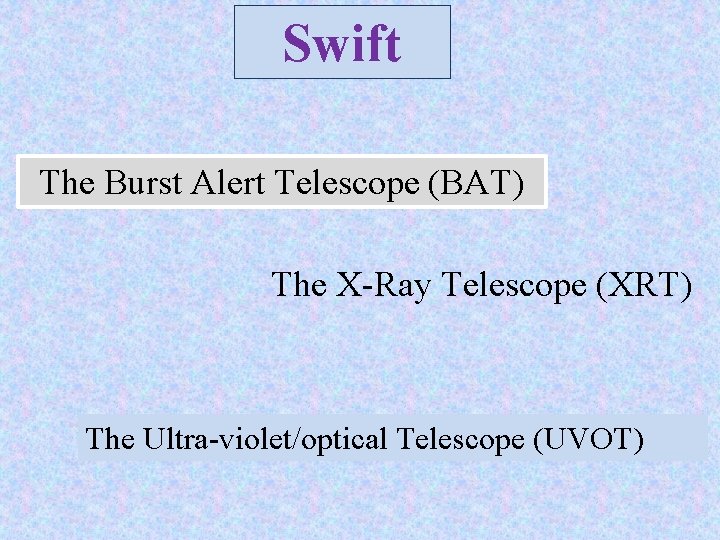 Swift

The Burst Alert Telescope (BAT)

The X-Ray Telescope (XRT)

The Ultra-violet/optical Telescope (UVOT)